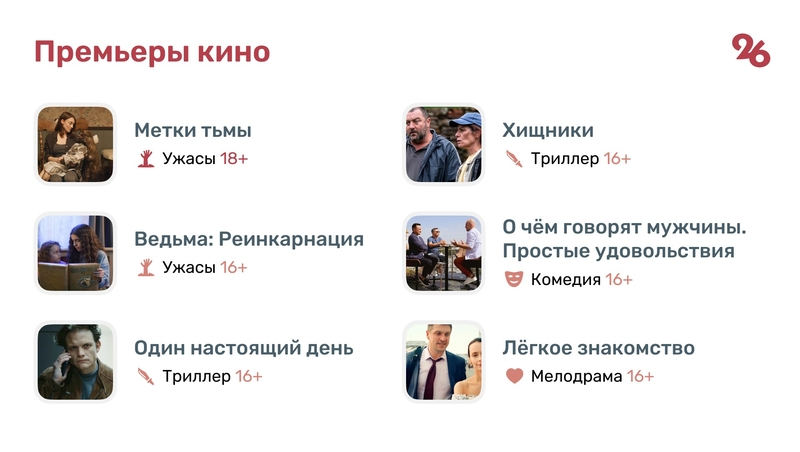 Премьеры кино

26

Метки тьмы
Ужасы 18+

Ведьма: Реинкарнация
Ужасы 16+

Один настоящий день
Триллер 16+

Хищники
Триллер 16+

О чём говорят мужчины. Простые удовольствия
Комедия 16+

Лёгкое знакомство
Мелодрама 16+